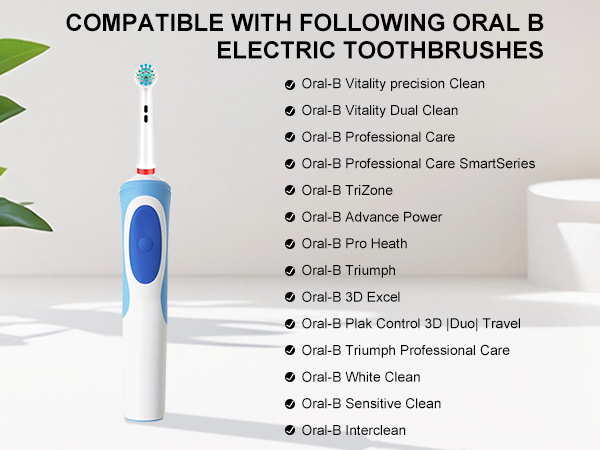 COMPATIBLE WITH FOLLOWING ORAL B ELECTRIC TOOTHBRUSHES

Oral-B Vitality precision Clean
Oral-B Vitality Dual Clean
Oral-B Professional Care
Oral-B Professional Care SmartSeries
Oral-B TriZone
Oral-B Advance Power
Oral-B Pro Heath
Oral-B Triumph
Oral-B 3D Excel
Oral-B Plak Control 3D |Duo| Travel
Oral-B Triumph Professional Care
Oral-B White Clean
Oral-B Sensitive Clean
Oral-B Interclean